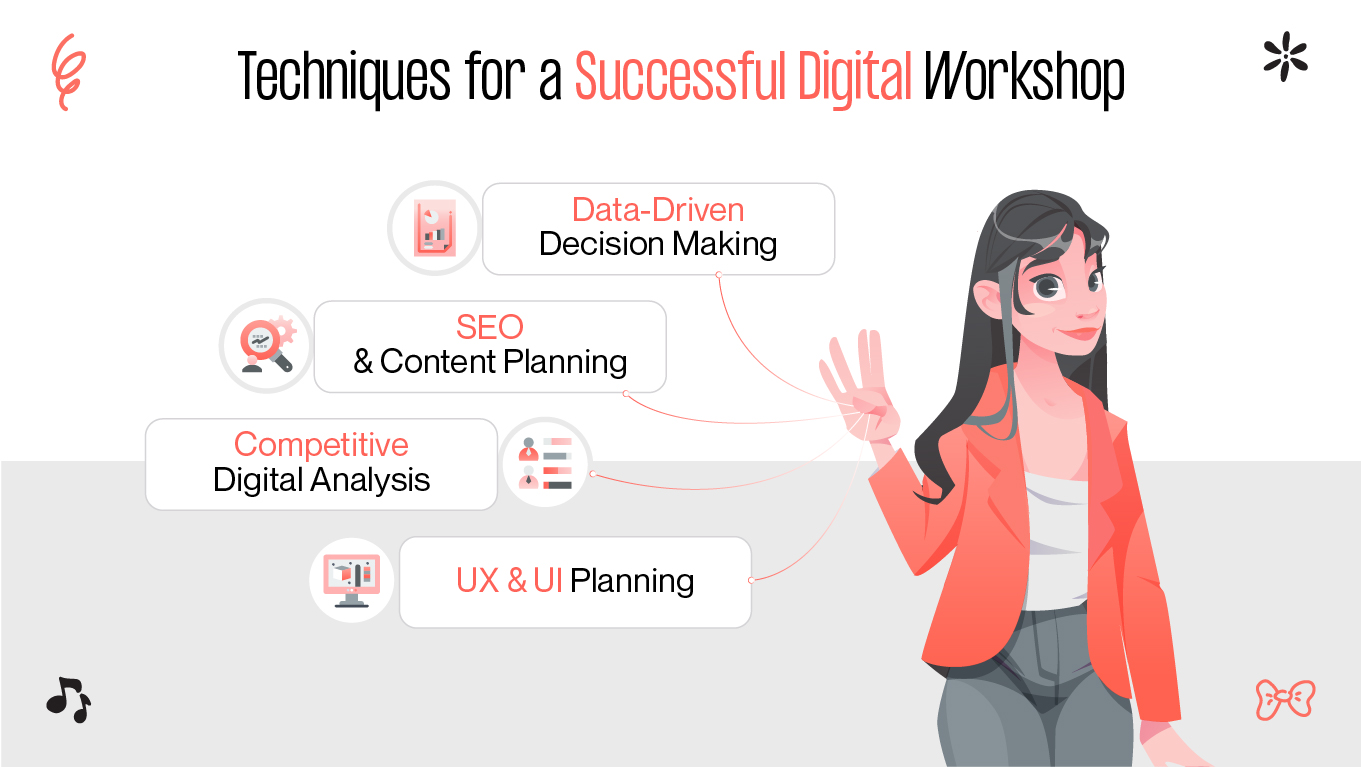 Techniques for a Successful Digital Workshop

Data-Driven
Decision Making

SEO
& Content Planning

Competitive
Digital Analysis

UX & UI Planning